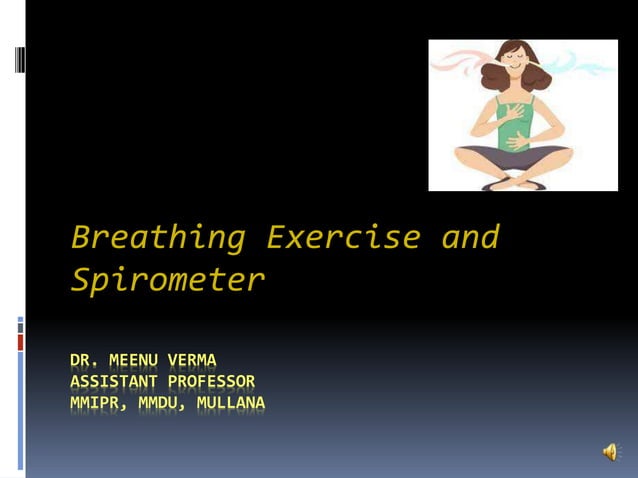 Breathing Exercise and Spirometer

DR. MEENU VERMA
ASSISTANT PROFESSOR
MMIPR, MMDU, MULLANA